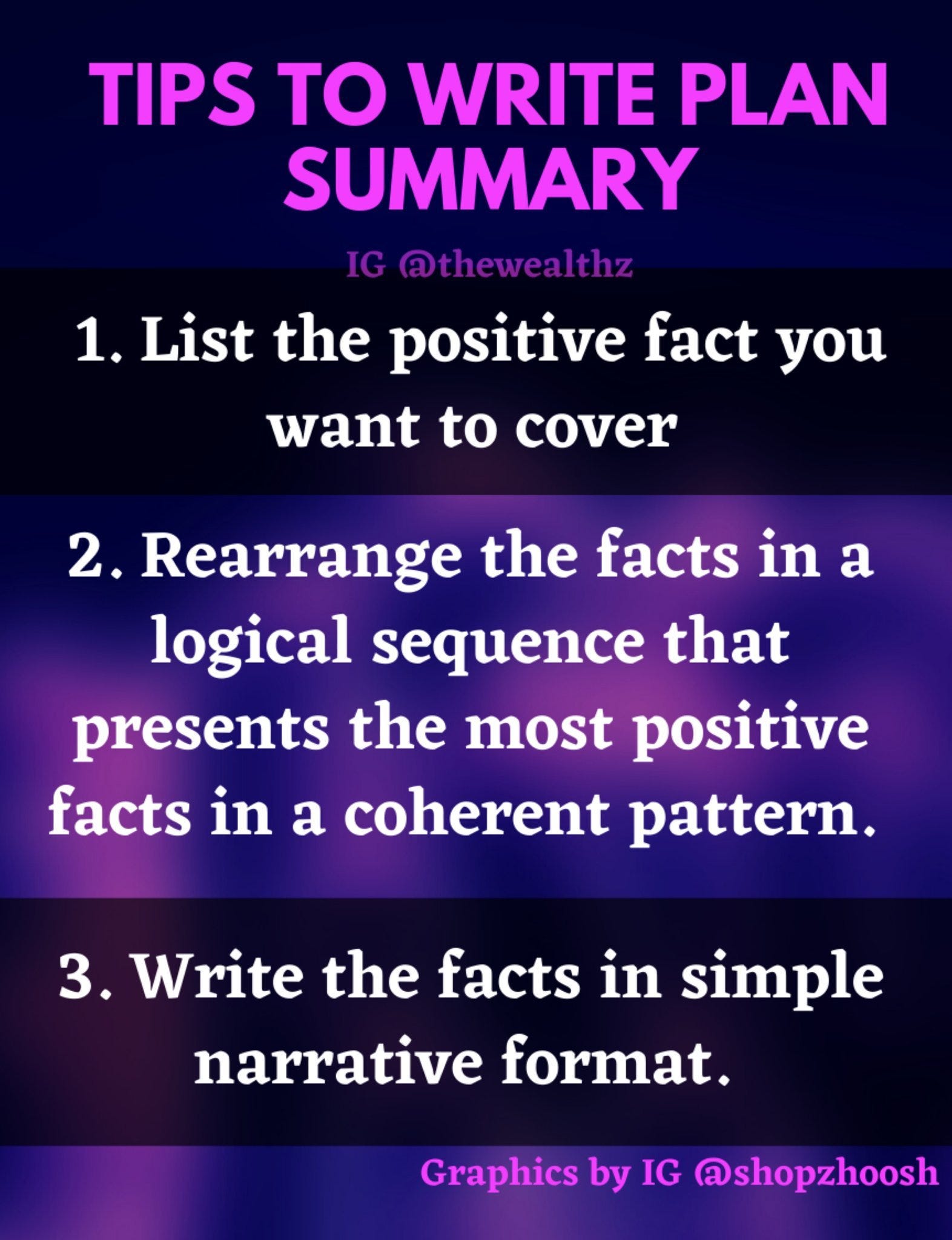 TIPS TO WRITE PLAN SUMMARY

IG @thewealthz

1. List the positive fact you want to cover

2. Rearrange the facts in a logical sequence that presents the most positive facts in a coherent pattern.

3. Write the facts in simple narrative format.

Graphics by IG @shopzhoosh